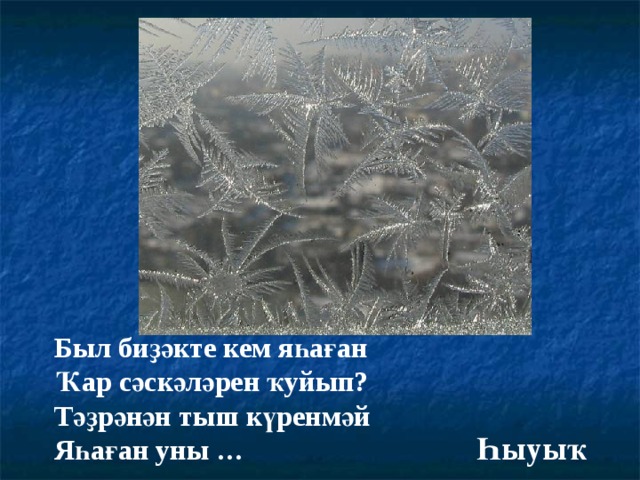 Был биҙәкте кем яһаған
Ҡар сәскәләрен ҡуйып?
Тәҙрәнән тыш күренмәй
Яһаған уны …

Һыуыҡ